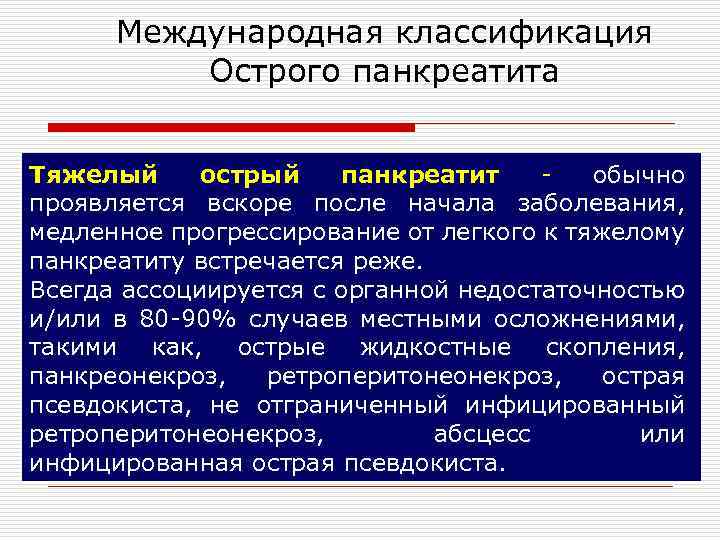 Международная классификация Острого панкреатита

Тяжелый острый панкреатит - обычно проявляется вскоре после начала заболевания, медленное прогрессирование от легкого к тяжелому панкреатиту встречается реже.
Всегда ассоциируется с органной недостаточностью и/или в 80-90% случаев местными осложнениями, такими как, острые жидкостные скопления, панкреонекроз, ретроперитонеонекроз, острая псевдокиста, не отграниченный инфицированный ретроперитонеонекроз, абсцесс или инфицированная острая псевдокиста.